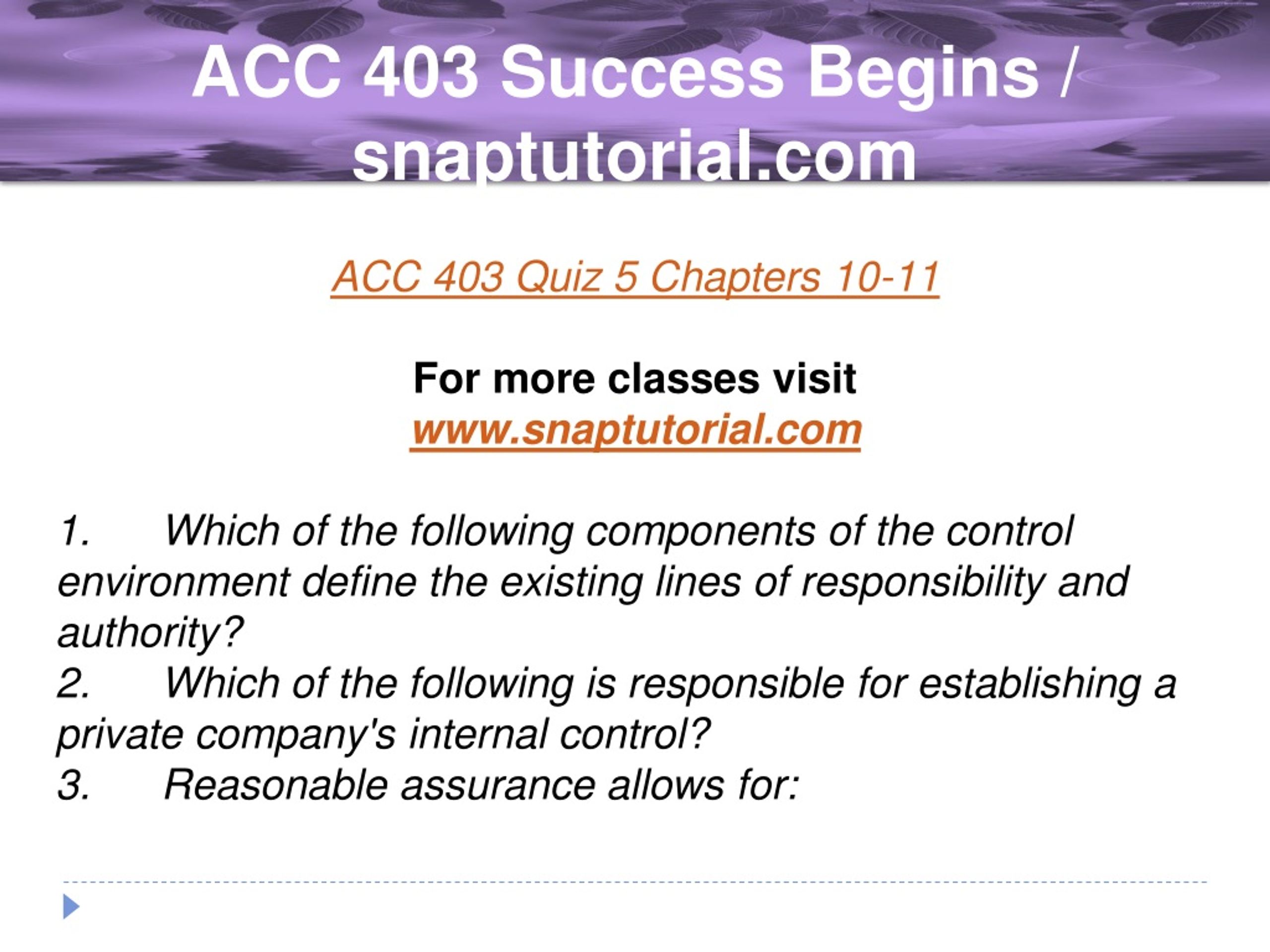 ACC 403 Success Begins / snaptutorial.com

ACC 403 Quiz 5 Chapters 10-11

For more classes visit
www.snaptutorial.com

1. Which of the following components of the control environment define the existing lines of responsibility and authority?
2. Which of the following is responsible for establishing a private company's internal control?
3. Reasonable assurance allows for: